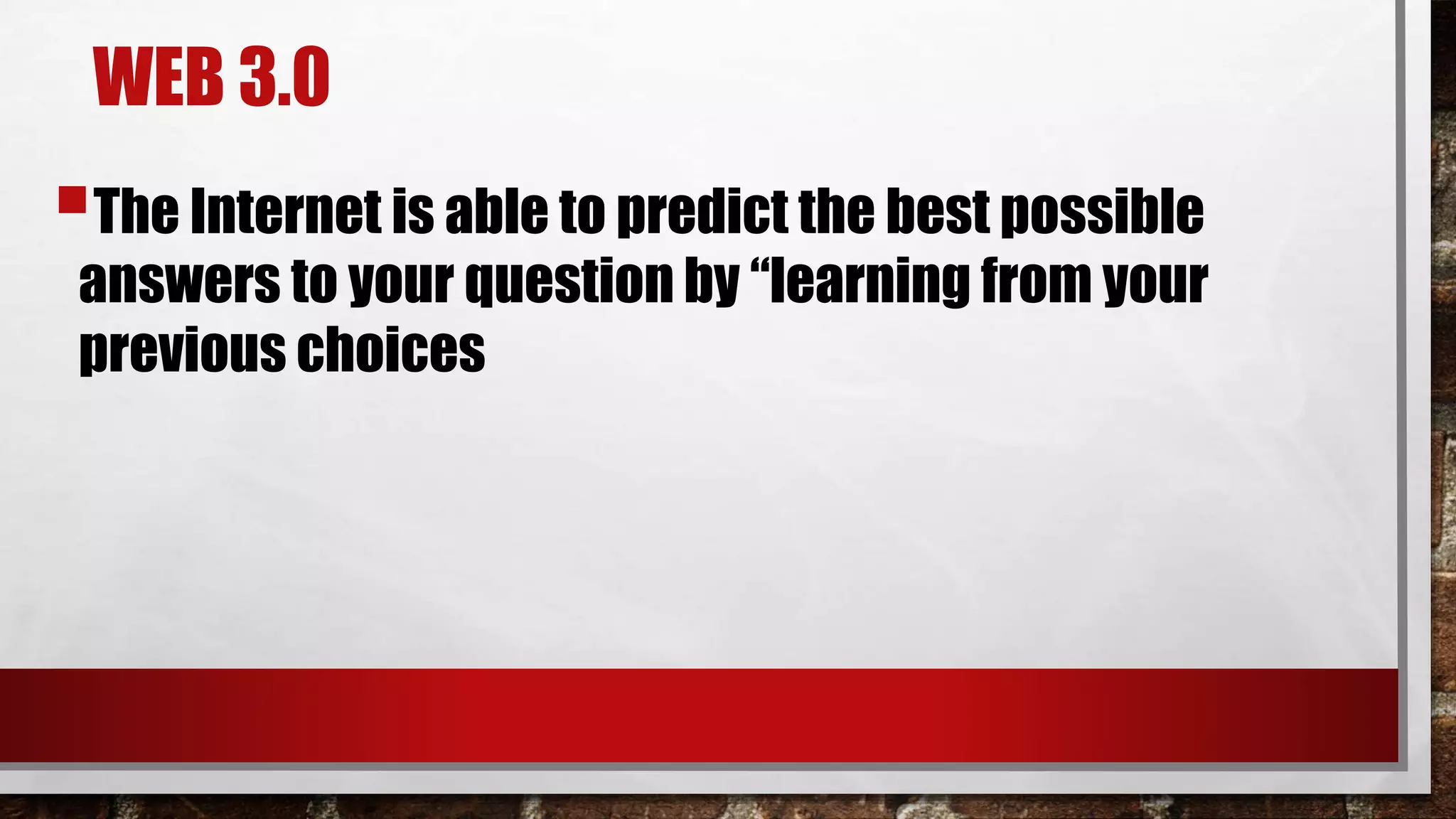 WEB 3.0

The Internet is able to predict the best possible answers to your question by “learning from your previous choices